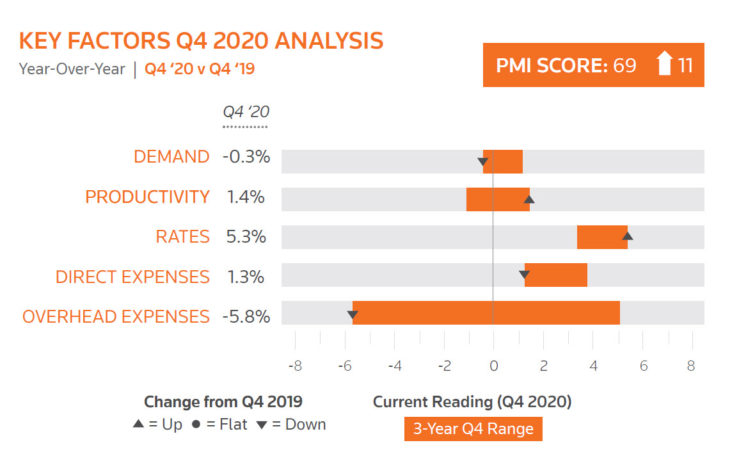 KEY FACTORS Q4 2020 ANALYSIS
Year-Over-Year | Q4 '20 v Q4 '19

PMI SCORE: 69 11

Q4 '20

DEMAND -0.3%
PRODUCTIVITY 1.4%
RATES 5.3%
DIRECT EXPENSES 1.3%
OVERHEAD EXPENSES -5.8%

-8 -6 -4 -2 0 2 4 6 8

Change from Q4 2019
▲ = Up ● = Flat ▼ = Down

Current Reading (Q4 2020)
3-Year Q4 Range